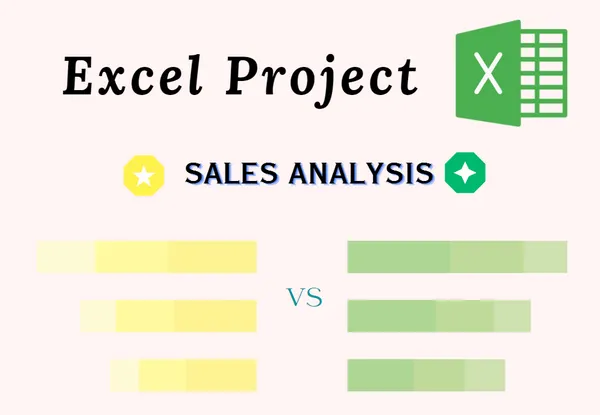 Excel Project

X

SALES ANALYSIS

VS